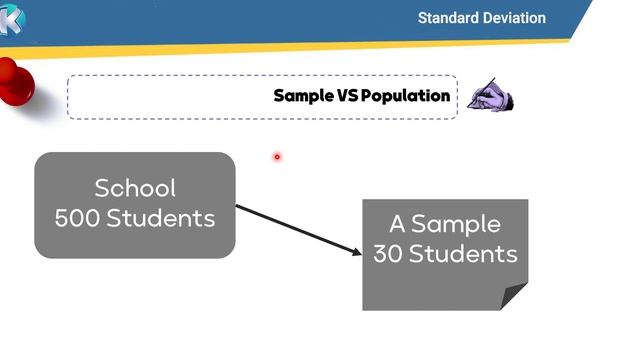 Standard Deviation

Sample VS Population

School
500 Students

A Sample
30 Students